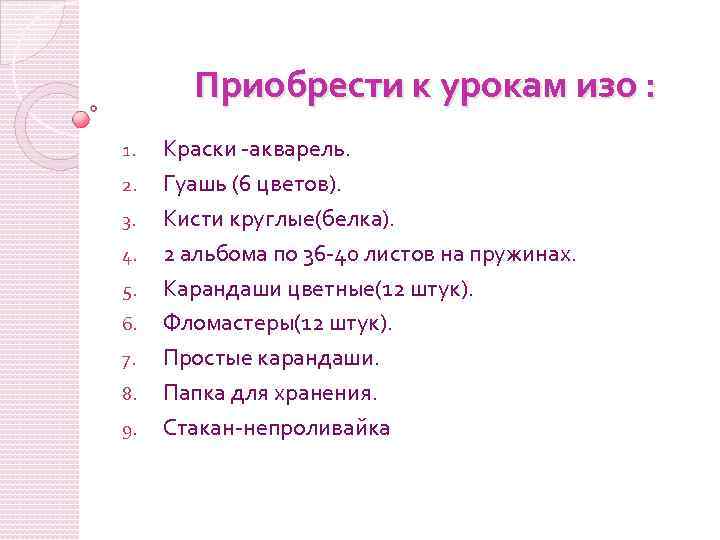 Приобрести к урокам изо :

1. Краски -акварель.
2. Гуашь (6 цветов).
3. Кисти круглые(белка).
4. 2 альбома по 36-40 листов на пружинах.
5. Карандаши цветные(12 штук).
6. Фломастеры(12 штук).
7. Простые карандаши.
8. Папка для хранения.
9. Стакан-непроливайка